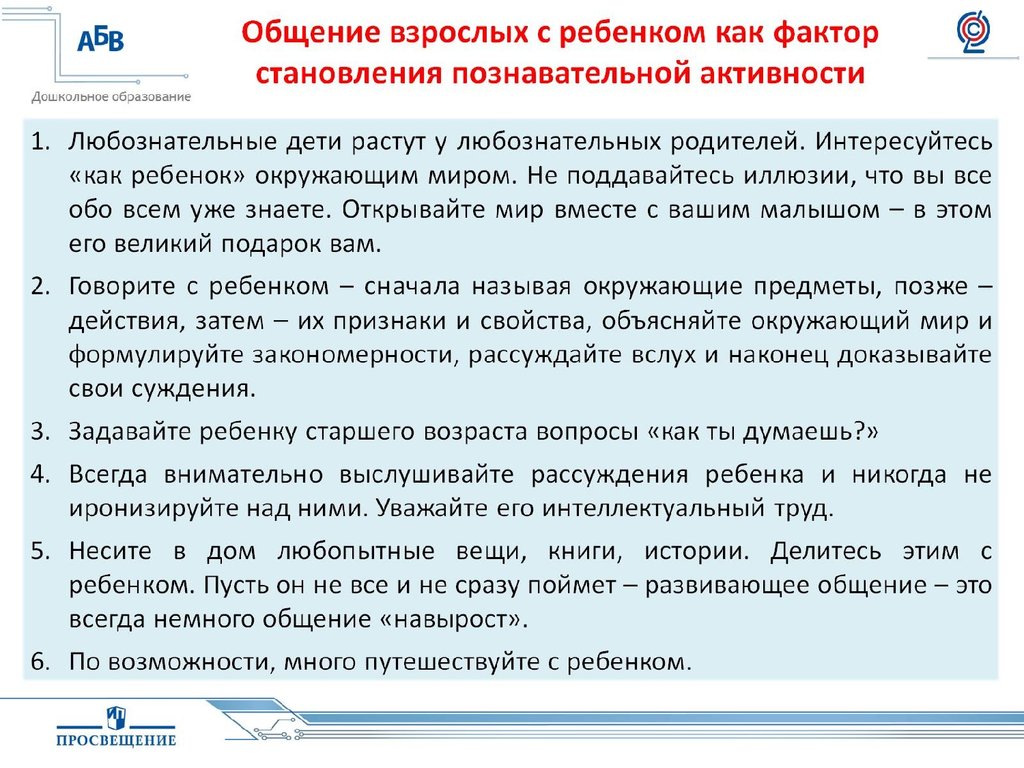 АБВ
Дошкольное образование

Общение взрослых с ребенком как фактор становления познавательной активности

1. Любознательные дети растут у любознательных родителей. Интересуйтесь «как ребенок» окружающим миром. Не поддавайтесь иллюзии, что вы все обо всем уже знаете. Открывайте мир вместе с вашим малышом – в этом его великий подарок вам.
2. Говорите с ребенком – сначала называя окружающие предметы, позже – действия, затем – их признаки и свойства, объясняйте окружающий мир и формулируйте закономерности, рассуждайте вслух и наконец доказывайте свои суждения.
3. Задавайте ребенку старшего возраста вопросы «как ты думаешь?»
4. Всегда внимательно выслушивайте рассуждения ребенка и никогда не иронизируйте над ними. Уважайте его интеллектуальный труд.
5. Несите в дом любопытные вещи, книги, истории. Делитесь этим с ребенком. Пусть он не все и не сразу поймет – развивающее общение – это всегда немного общение «навырост».
6. По возможности, много путешествуйте с ребенком.

ПРОСВЕЩЕНИЕ